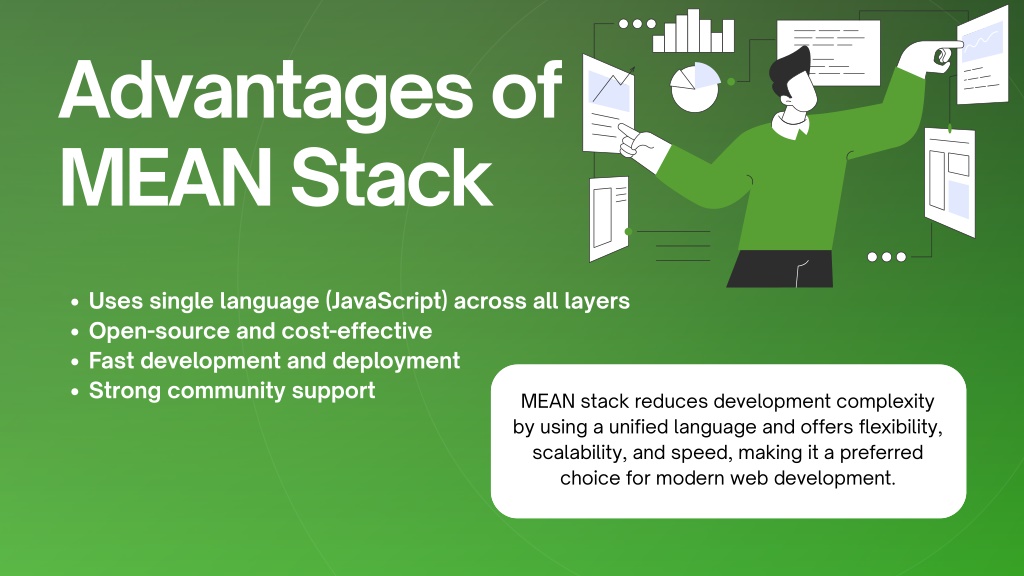 Advantages of MEAN Stack

• Uses single language (JavaScript) across all layers
• Open-source and cost-effective
• Fast development and deployment
• Strong community support

MEAN stack reduces development complexity by using a unified language and offers flexibility, scalability, and speed, making it a preferred choice for modern web development.